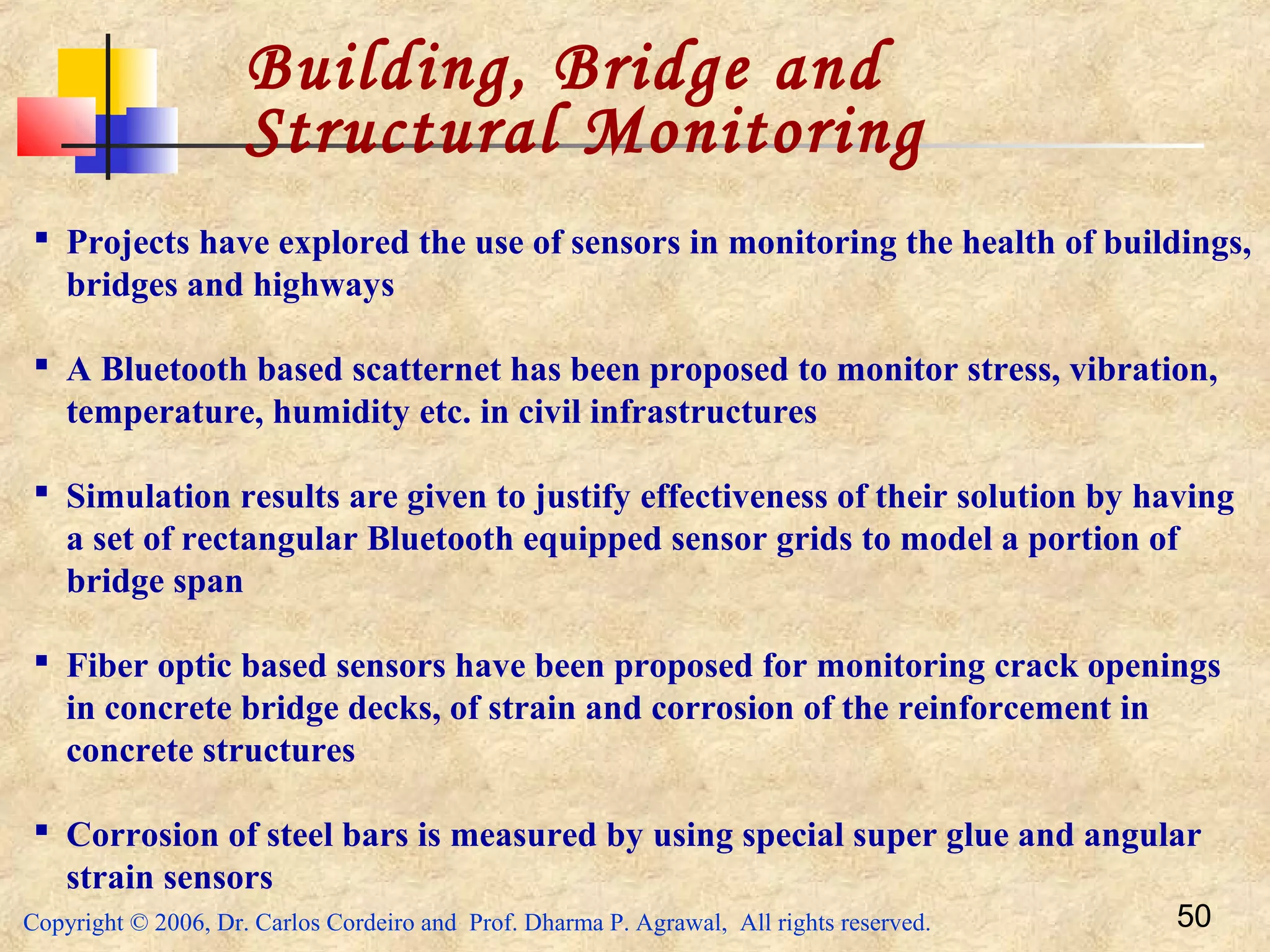 Building, Bridge and Structural Monitoring

▪ Projects have explored the use of sensors in monitoring the health of buildings, bridges and highways

▪ A Bluetooth based scatternet has been proposed to monitor stress, vibration, temperature, humidity etc. in civil infrastructures

▪ Simulation results are given to justify effectiveness of their solution by having a set of rectangular Bluetooth equipped sensor grids to model a portion of bridge span

▪ Fiber optic based sensors have been proposed for monitoring crack openings in concrete bridge decks, of strain and corrosion of the reinforcement in concrete structures

▪ Corrosion of steel bars is measured by using special super glue and angular strain sensors

Copyright © 2006, Dr. Carlos Cordeiro and Prof. Dharma P. Agrawal, All rights reserved.

50